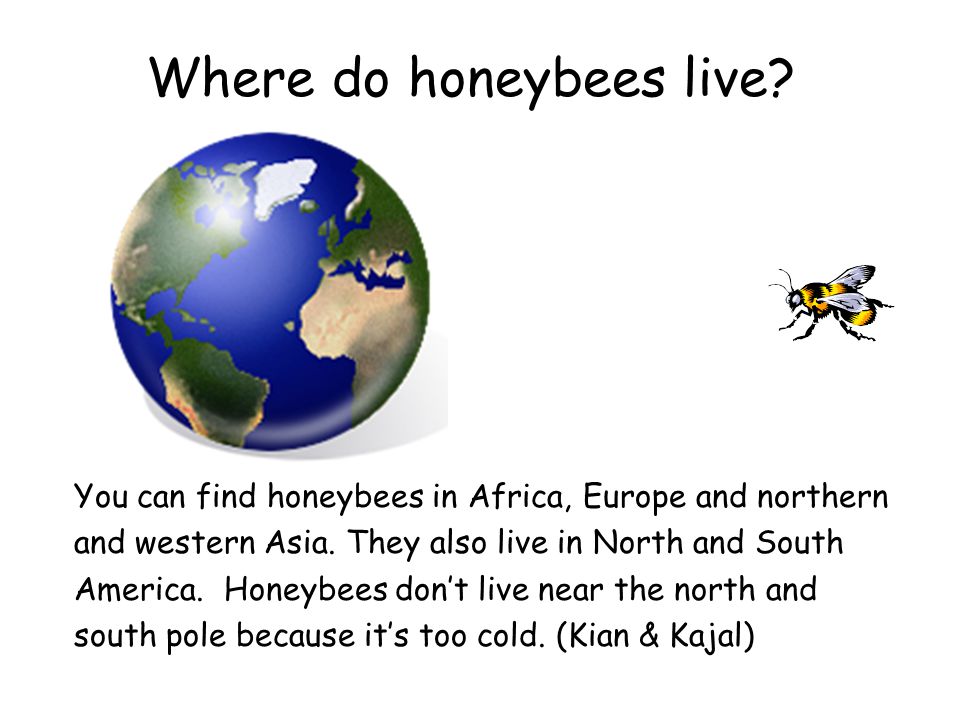 Where do honeybees live?

You can find honeybees in Africa, Europe and northern and western Asia. They also live in North and South America.  Honeybees don't live near the north and south pole because it's too cold. (Kian & Kajal)